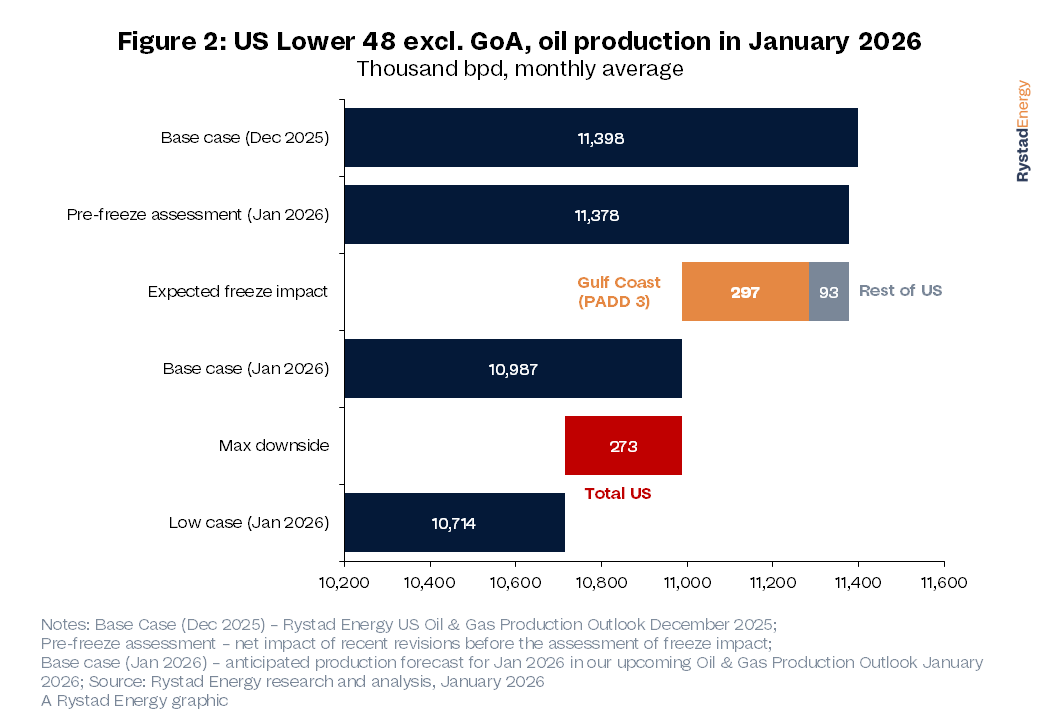 Figure 2: US Lower 48 excl. GoA, oil production in January 2026
Thousand bpd, monthly average

RystadEnergy

Base case (Dec 2025) 11,398
Pre-freeze assessment (Jan 2026) 11,378
Expected freeze impact Gulf Coast (PADD 3) 297 93 Rest of US
Base case (Jan 2026) 10,987
Max downside 273 Total US
Low case (Jan 2026) 10,714

10,200 10,400 10,600 10,800 11,000 11,200 11,400 11,600

Notes: Base Case (Dec 2025) – Rystad Energy US Oil & Gas Production Outlook December 2025;
Pre-freeze assessment – net impact of recent revisions before the assessment of freeze impact;
Base case (Jan 2026) – anticipated production forecast for Jan 2026 in our upcoming Oil & Gas Production Outlook January 2026; Source: Rystad Energy research and analysis, January 2026
A Rystad Energy graphic